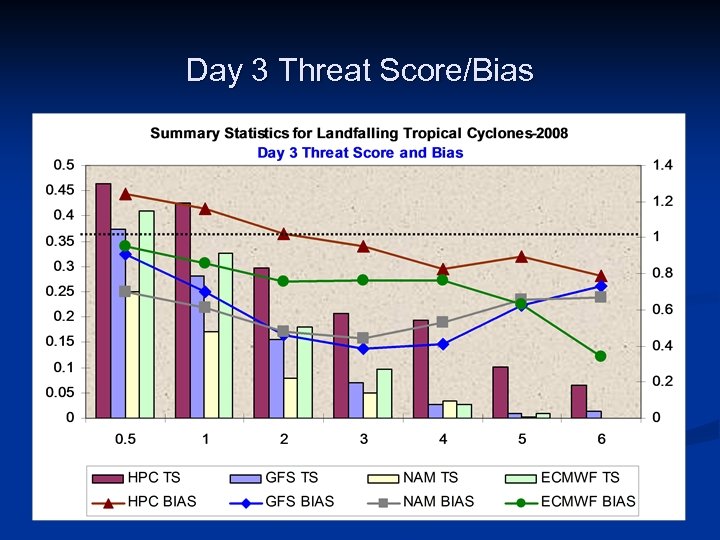 Day 3 Threat Score/Bias

Summary Statistics for Landfalling Tropical Cyclones-2008
Day 3 Threat Score and Bias

0.5
0.45
0.4
0.35
0.3
0.25
0.2
0.15
0.1
0.05
0

1.4
1.2
1
0.8
0.6
0.4
0.2
0

0.5 1 2 3 4 5 6

HPC TS
GFS TS
NAM TS
ECMWF TS
HPC BIAS
GFS BIAS
NAM BIAS
ECMWF BIAS